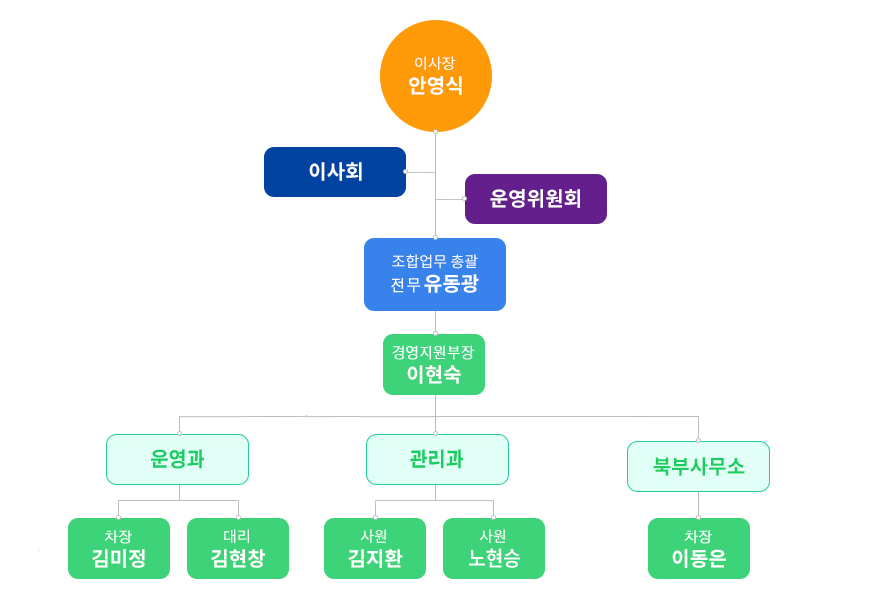 이사장
안영식

이사회

운영위원회

조합업무 총괄
전무 유동광

경영지원부장
이현숙

운영과

관리과

북부사무소

차장
김미정

대리
김현창

사원
김지환

사원
노현승

차장
이동은